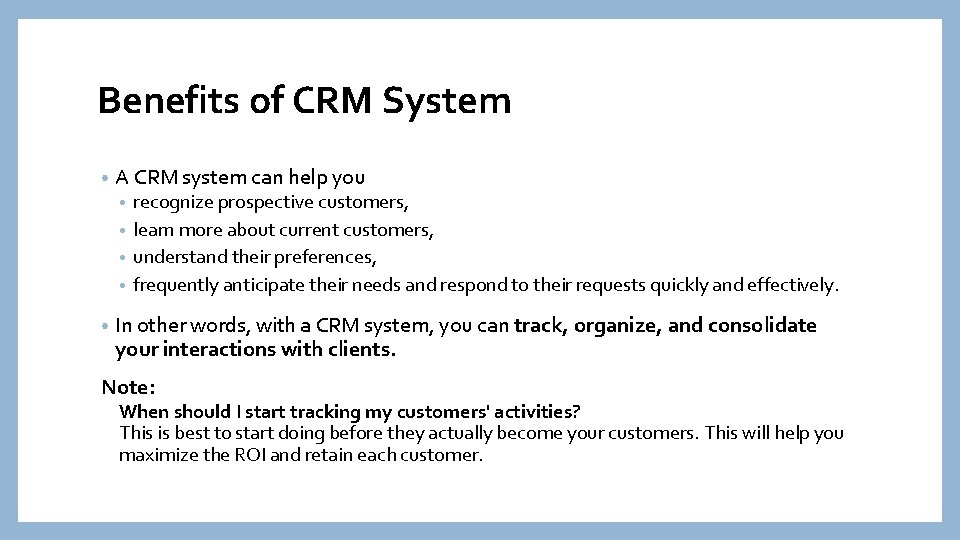 Benefits of CRM System

• A CRM system can help you
  • recognize prospective customers,
  • learn more about current customers,
  • understand their preferences,
  • frequently anticipate their needs and respond to their requests quickly and effectively.

• In other words, with a CRM system, you can track, organize, and consolidate your interactions with clients.

Note:
When should I start tracking my customers' activities?
This is best to start doing before they actually become your customers. This will help you maximize the ROI and retain each customer.